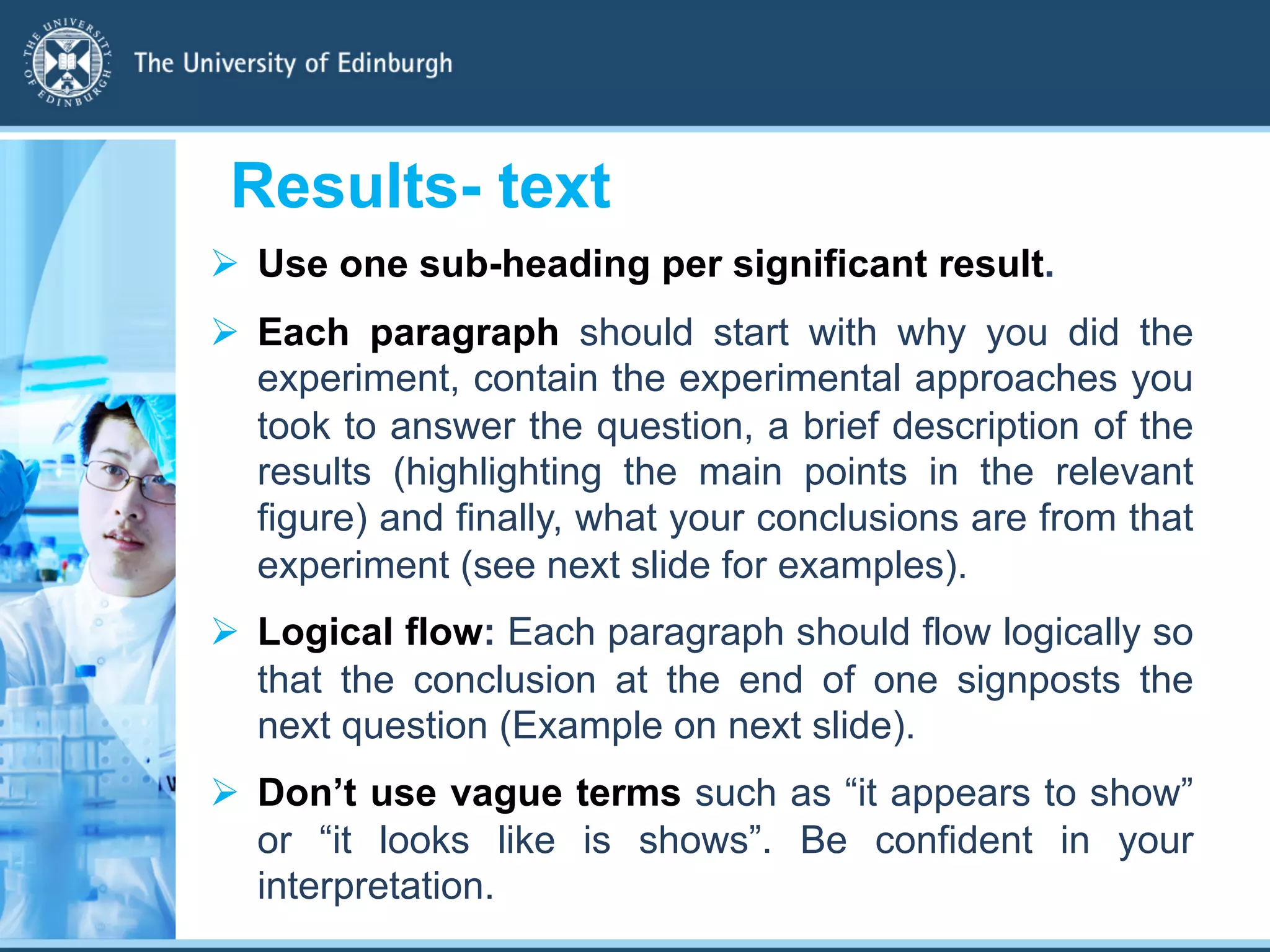 THE UNIVERSITY OF EDINBURGH

The University of Edinburgh

Results- text

➢ Use one sub-heading per significant result.

➢ Each paragraph should start with why you did the experiment, contain the experimental approaches you took to answer the question, a brief description of the results (highlighting the main points in the relevant figure) and finally, what your conclusions are from that experiment (see next slide for examples).

➢ Logical flow: Each paragraph should flow logically so that the conclusion at the end of one signposts the next question (Example on next slide).

➢ Don’t use vague terms such as “it appears to show” or “it looks like is shows”. Be confident in your interpretation.